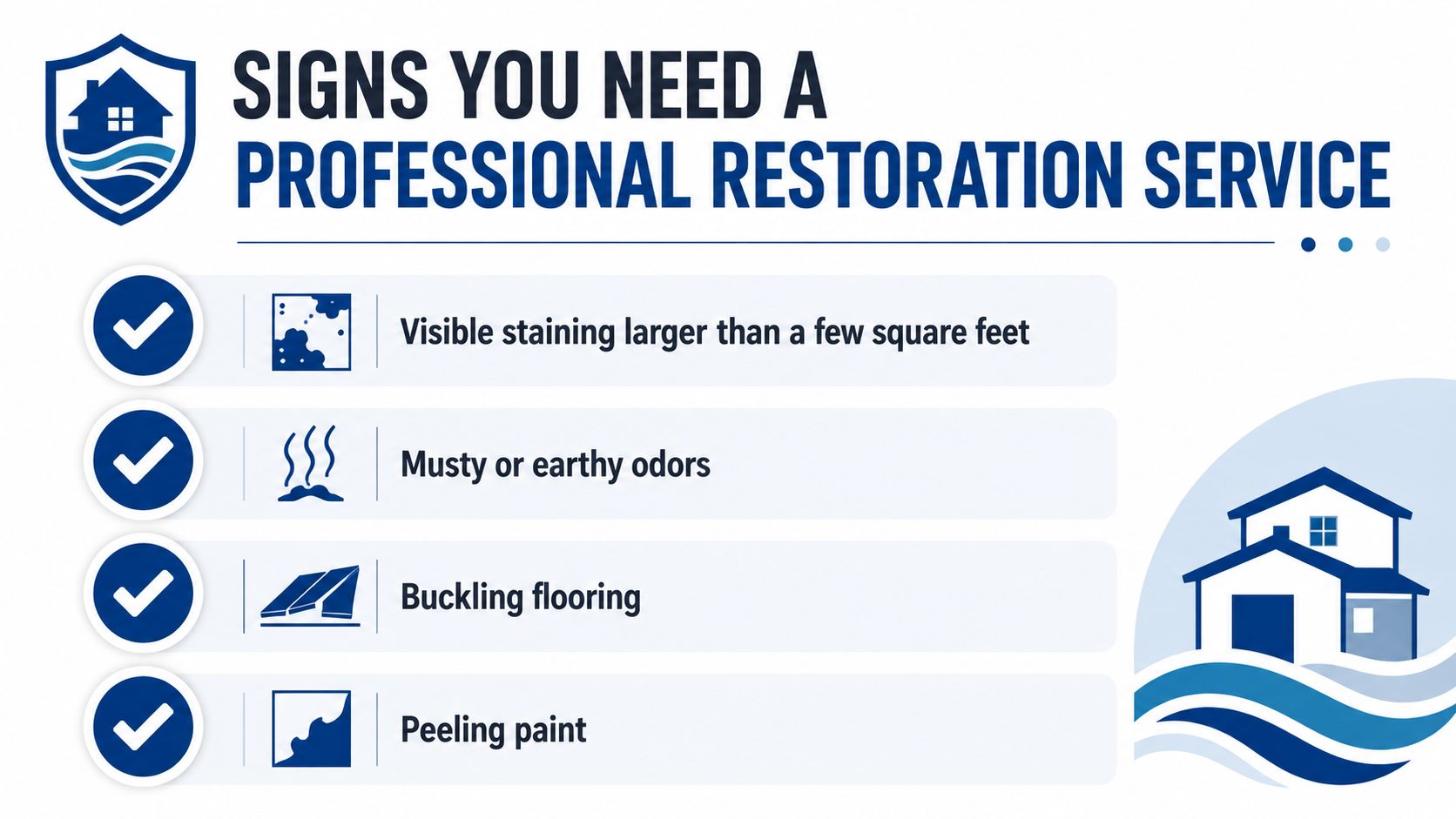 SIGNS YOU NEED A PROFESSIONAL RESTORATION SERVICE

Visible staining larger than a few square feet

Musty or earthy odors

Buckling flooring

Peeling paint